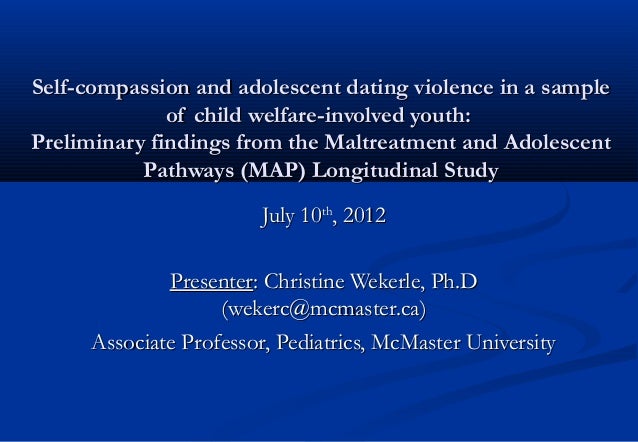 Self-compassion and adolescent dating violence in a sample of child welfare-involved youth:
Preliminary findings from the Maltreatment and Adolescent Pathways (MAP) Longitudinal Study

July 10$^{th}$, 2012

Presenter: Christine Wekerle, Ph.D
(wekerc@mcmaster.ca)
Associate Professor, Pediatrics, McMaster University